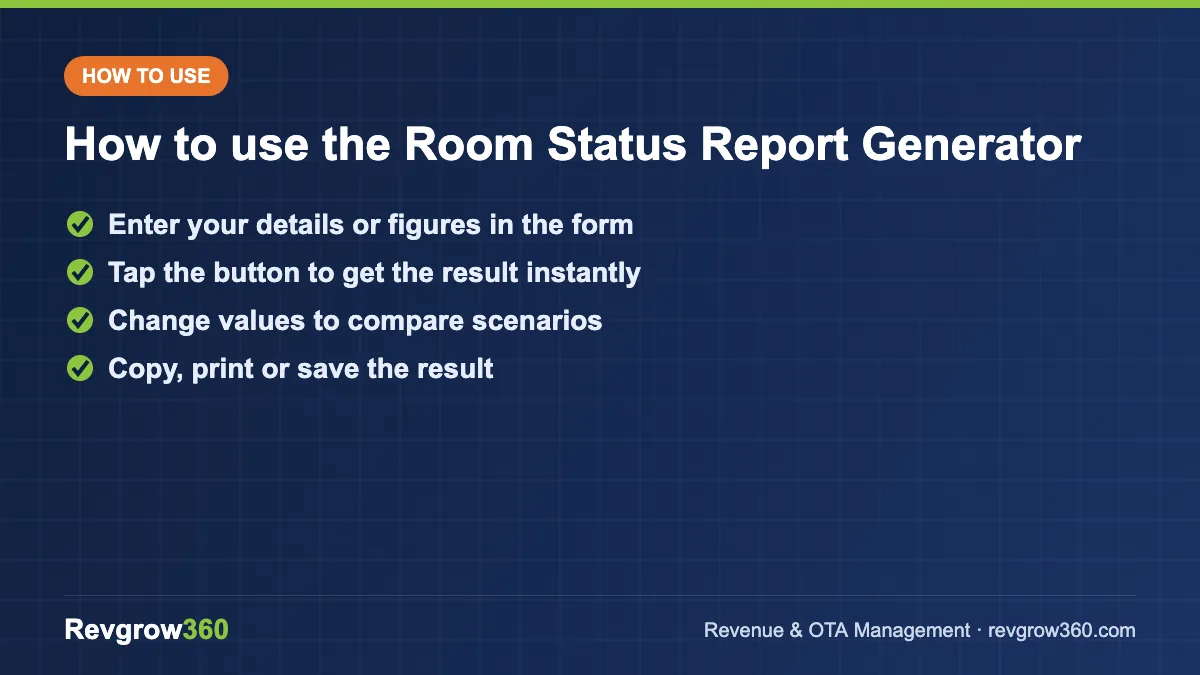 HOW TO USE

How to use the Room Status Report Generator

✓ Enter your details or figures in the form
✓ Tap the button to get the result instantly
✓ Change values to compare scenarios
✓ Copy, print or save the result

Revgrow360

Revenue & OTA Management · revgrow360.com